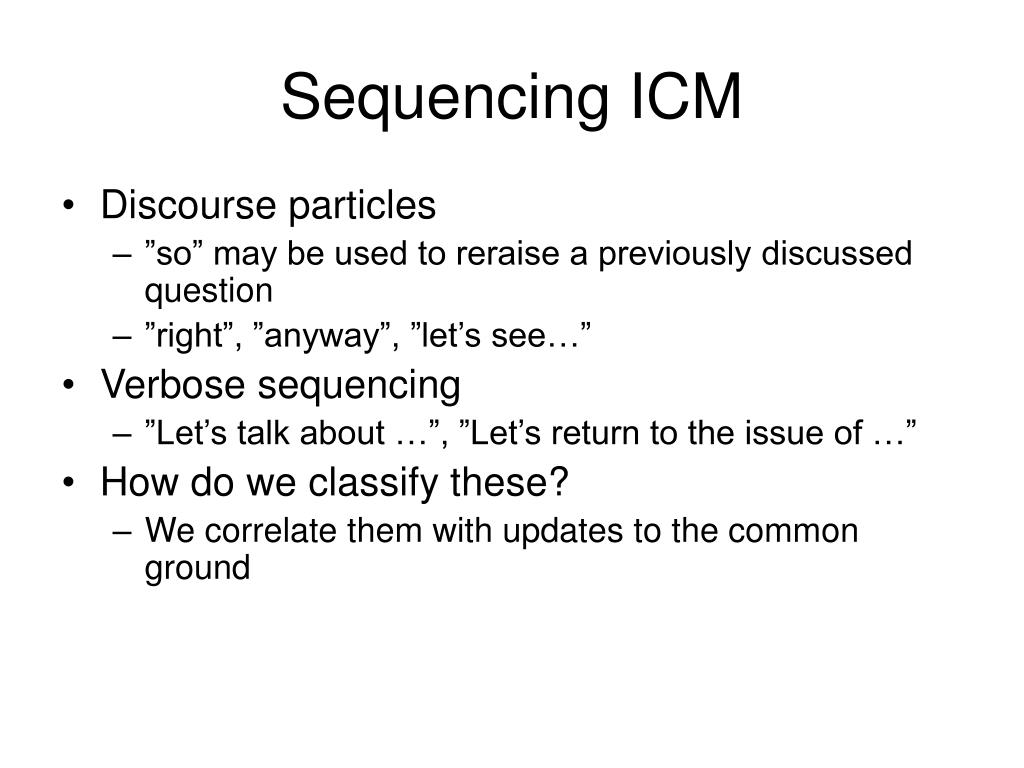 Sequencing ICM

• Discourse particles
  – ”so” may be used to reraise a previously discussed question
  – ”right”, ”anyway”, ”let’s see…”
• Verbose sequencing
  – ”Let’s talk about …”, ”Let’s return to the issue of …”
• How do we classify these?
  – We correlate them with updates to the common ground